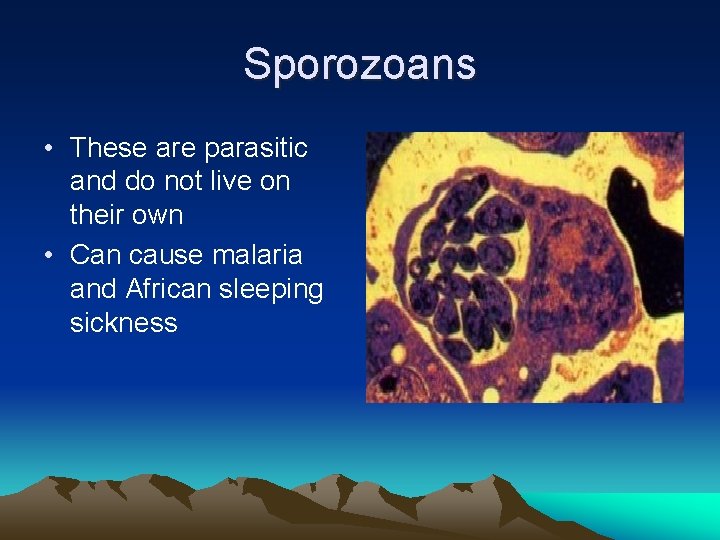 Sporozoans

• These are parasitic and do not live on their own
• Can cause malaria and African sleeping sickness